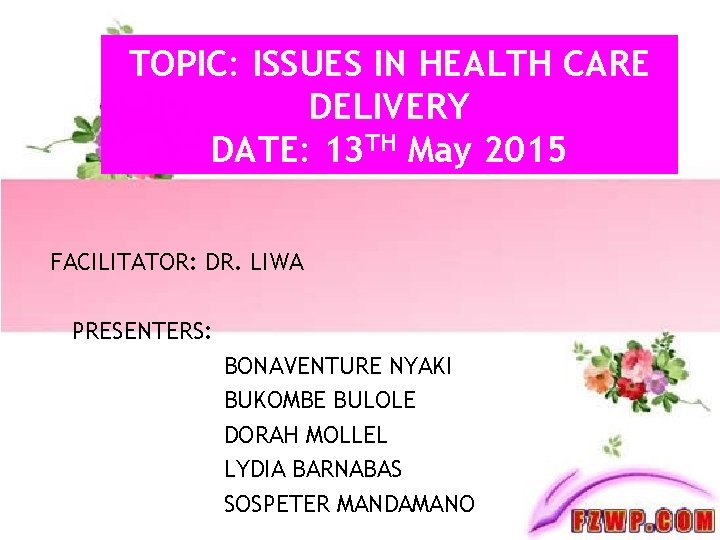 TOPIC: ISSUES IN HEALTH CARE DELIVERY
DATE: 13$^{TH}$ May 2015

FACILITATOR: DR. LIWA

PRESENTERS:
BONAVENTURE NYAKI
BUKOMBE BULOLE
DORAH MOLLEL
LYDIA BARNABAS
SOSPETER MANDAMANO

FZWP.COM